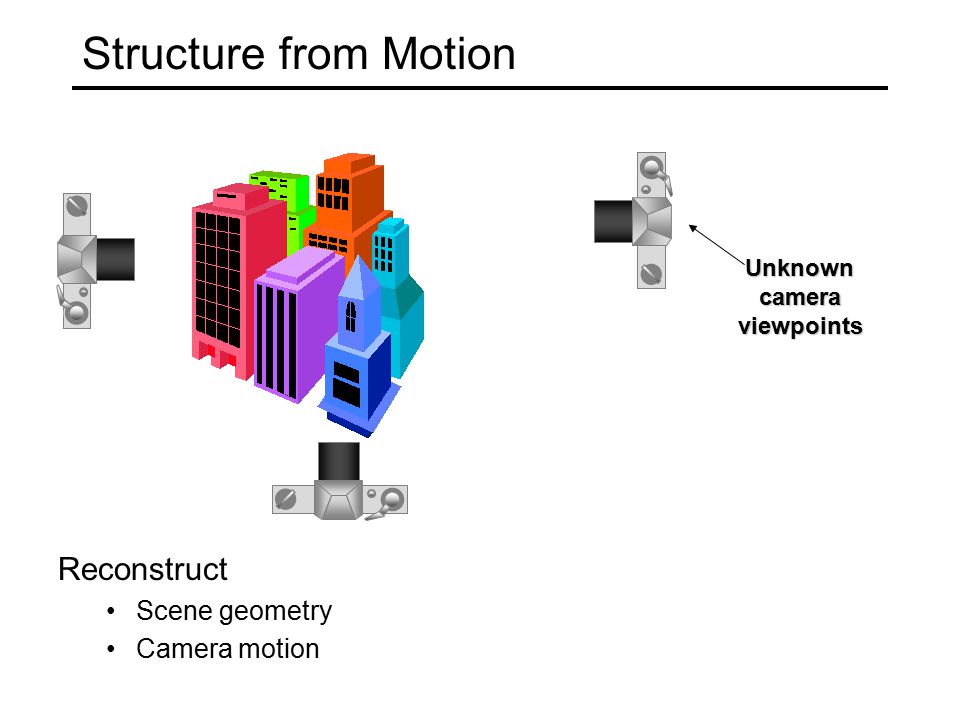 Structure from Motion

Unknown camera viewpoints

Reconstruct
• Scene geometry
• Camera motion